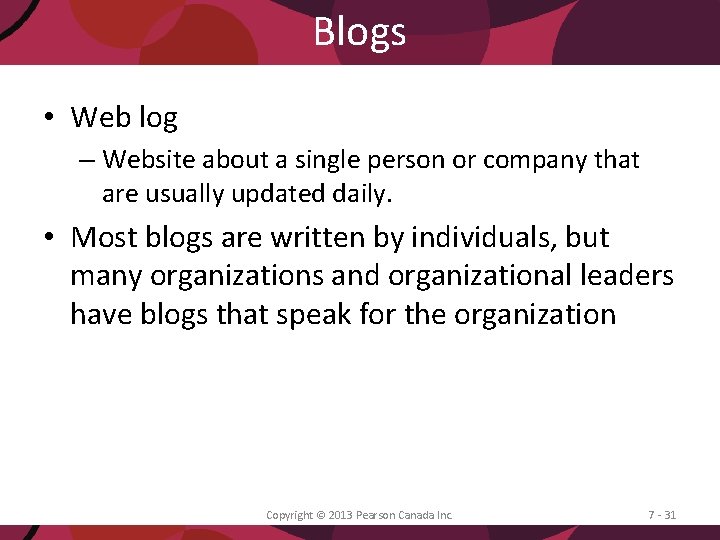 Blogs

• Web log

– Website about a single person or company that are usually updated daily.

• Most blogs are written by individuals, but many organizations and organizational leaders have blogs that speak for the organization

Copyright © 2013 Pearson Canada Inc.

7 - 31